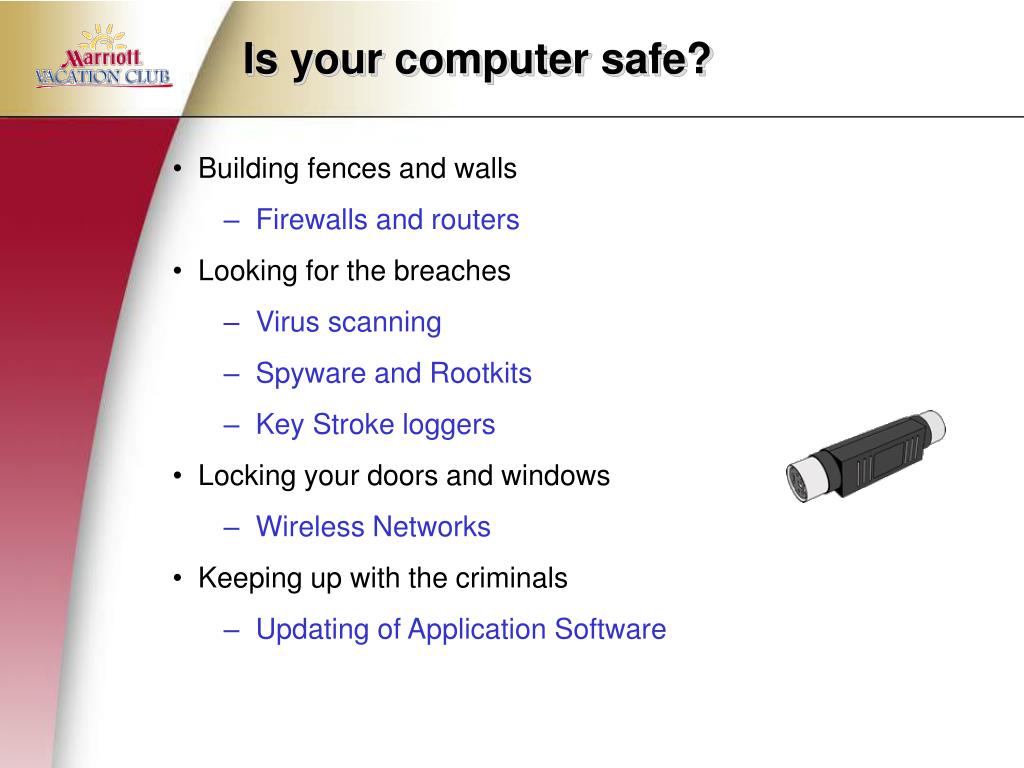 Marriott VACATION CLUB

Is your computer safe?

• Building fences and walls
– Firewalls and routers
• Looking for the breaches
– Virus scanning
– Spyware and Rootkits
– Key Stroke loggers
• Locking your doors and windows
– Wireless Networks
• Keeping up with the criminals
– Updating of Application Software